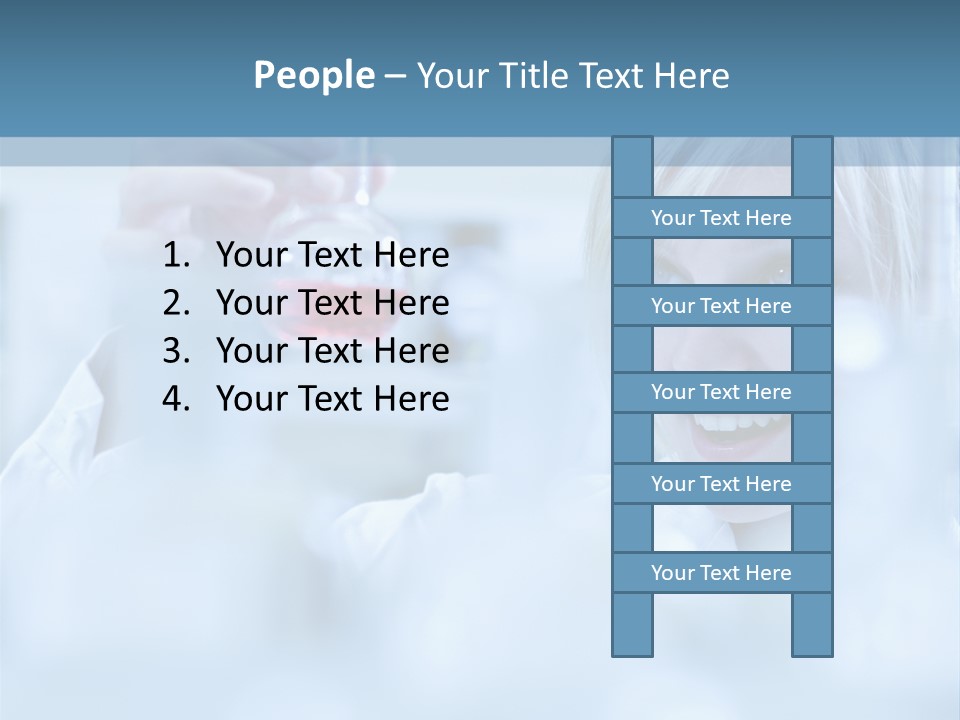 People – Your Title Text Here

1. Your Text Here
2. Your Text Here
3. Your Text Here
4. Your Text Here

Your Text Here

Your Text Here

Your Text Here

Your Text Here

Your Text Here